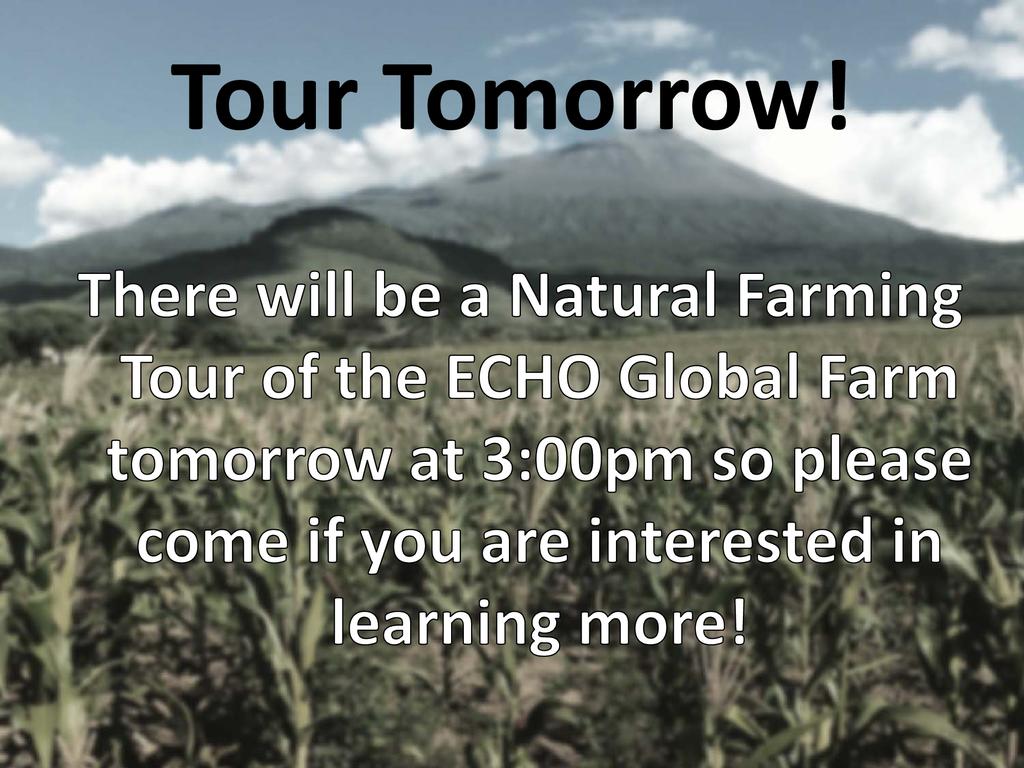 Tour Tomorrow!

There will be a Natural Farming Tour of the ECHO Global Farm tomorrow at 3:00pm so please come if you are interested in learning more!